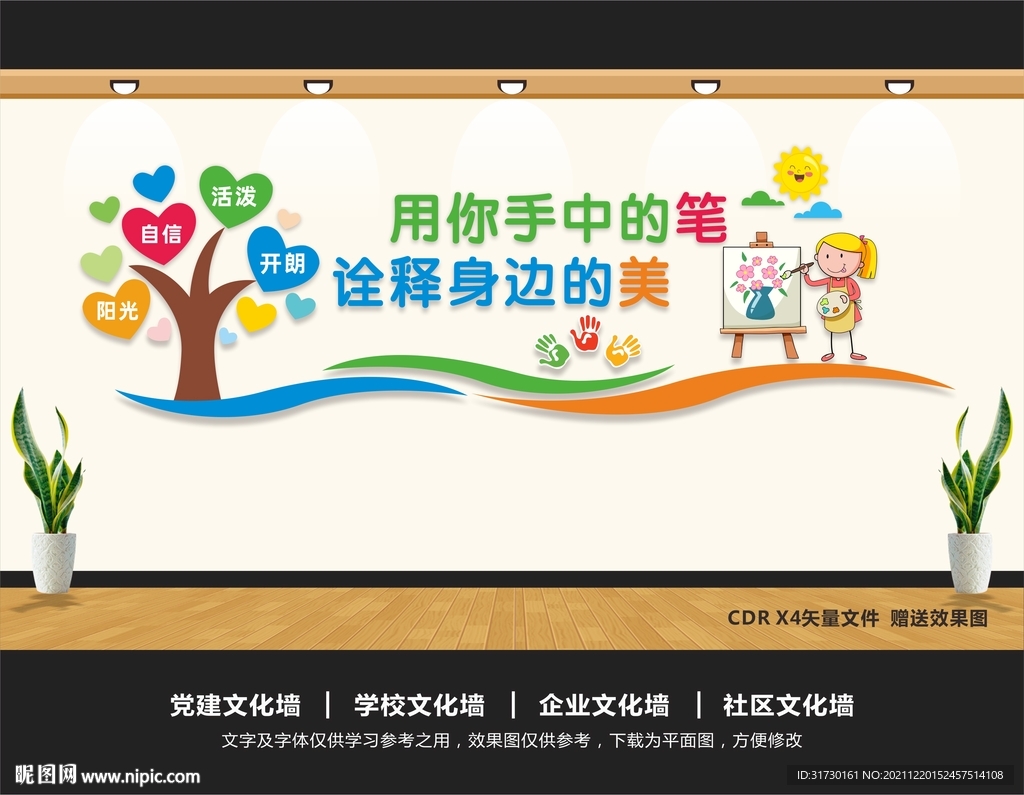 活泼
自信
开朗
阳光

用你手中的笔
诠释身边的美

CDR X4矢量文件 赠送效果图

党建文化墙 | 学校文化墙 | 企业文化墙 | 社区文化墙

文字及字体仅供学习参考之用，效果图仅供参考，下载为平面图，方便修改

昵图网 www.nipic.com

ID:31730161 NO:20211220152457514108